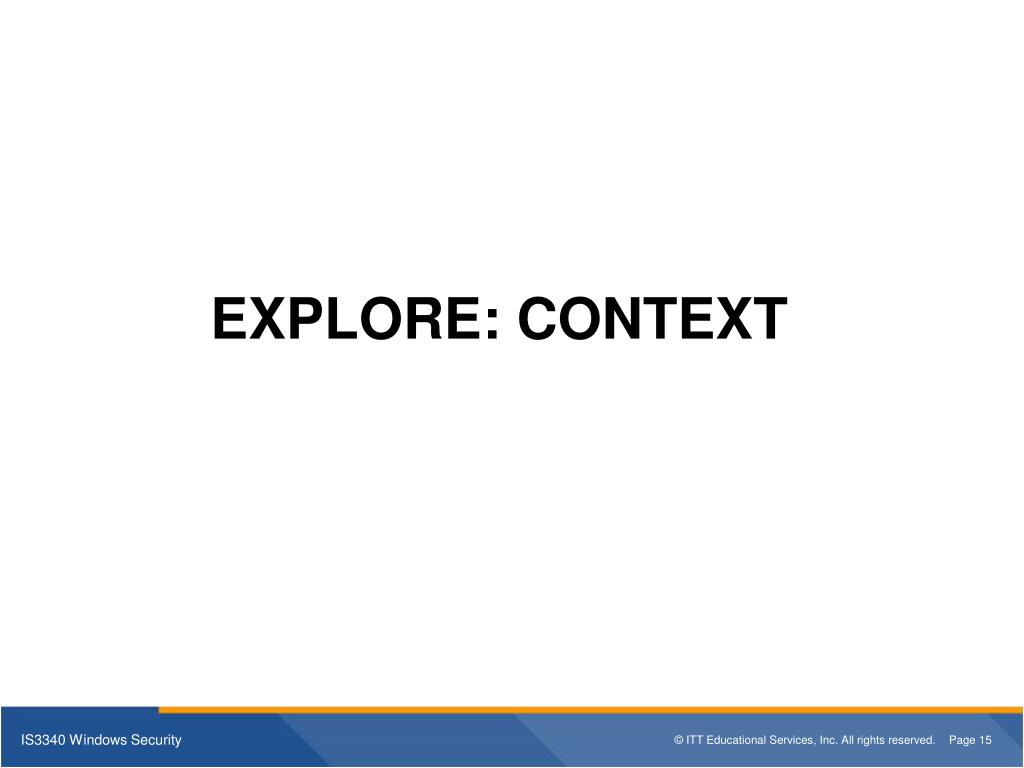 EXPLORE: CONTEXT

IS3340 Windows Security

© ITT Educational Services, Inc. All rights reserved. Page 15